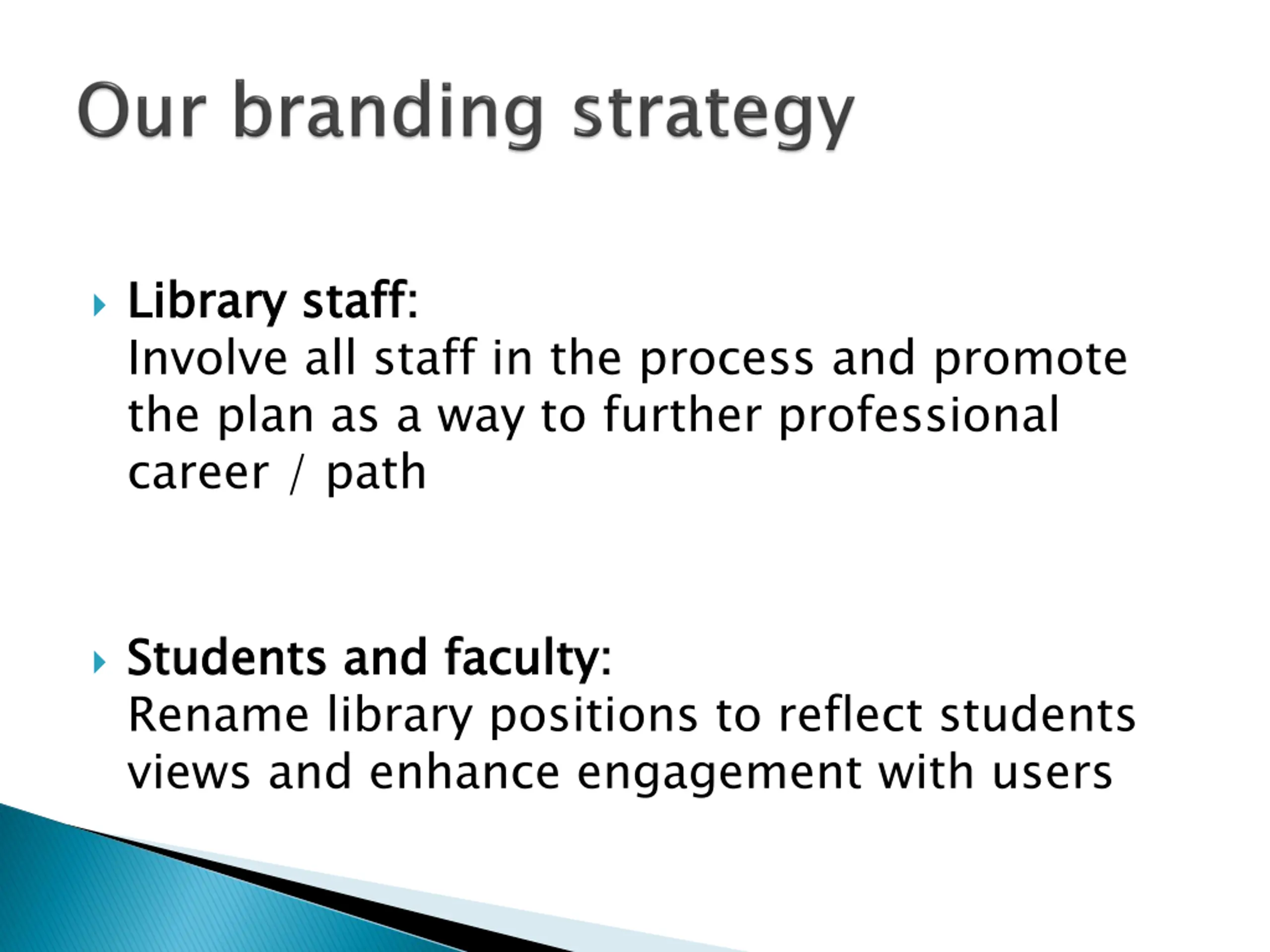 Our branding strategy

Library staff:
Involve all staff in the process and promote the plan as a way to further professional career / path

Students and faculty:
Rename library positions to reflect students views and enhance engagement with users